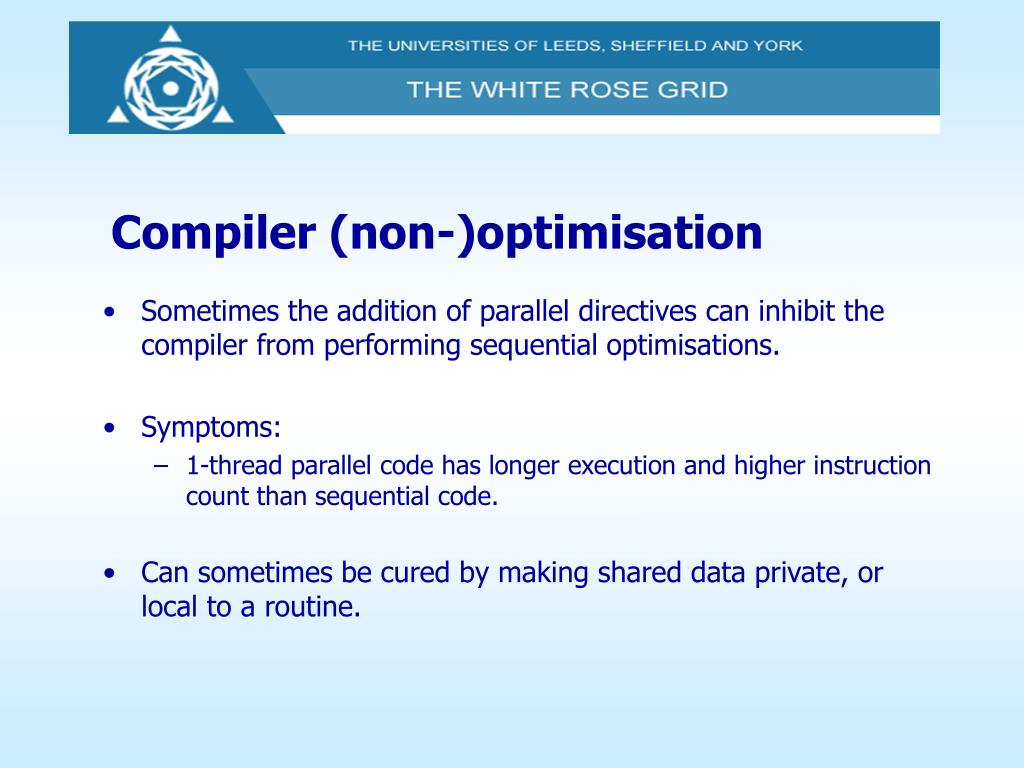 THE UNIVERSITIES OF LEEDS, SHEFFIELD AND YORK
THE WHITE ROSE GRID

Compiler (non-)optimisation

• Sometimes the addition of parallel directives can inhibit the compiler from performing sequential optimisations.

• Symptoms:
– 1-thread parallel code has longer execution and higher instruction count than sequential code.

• Can sometimes be cured by making shared data private, or local to a routine.